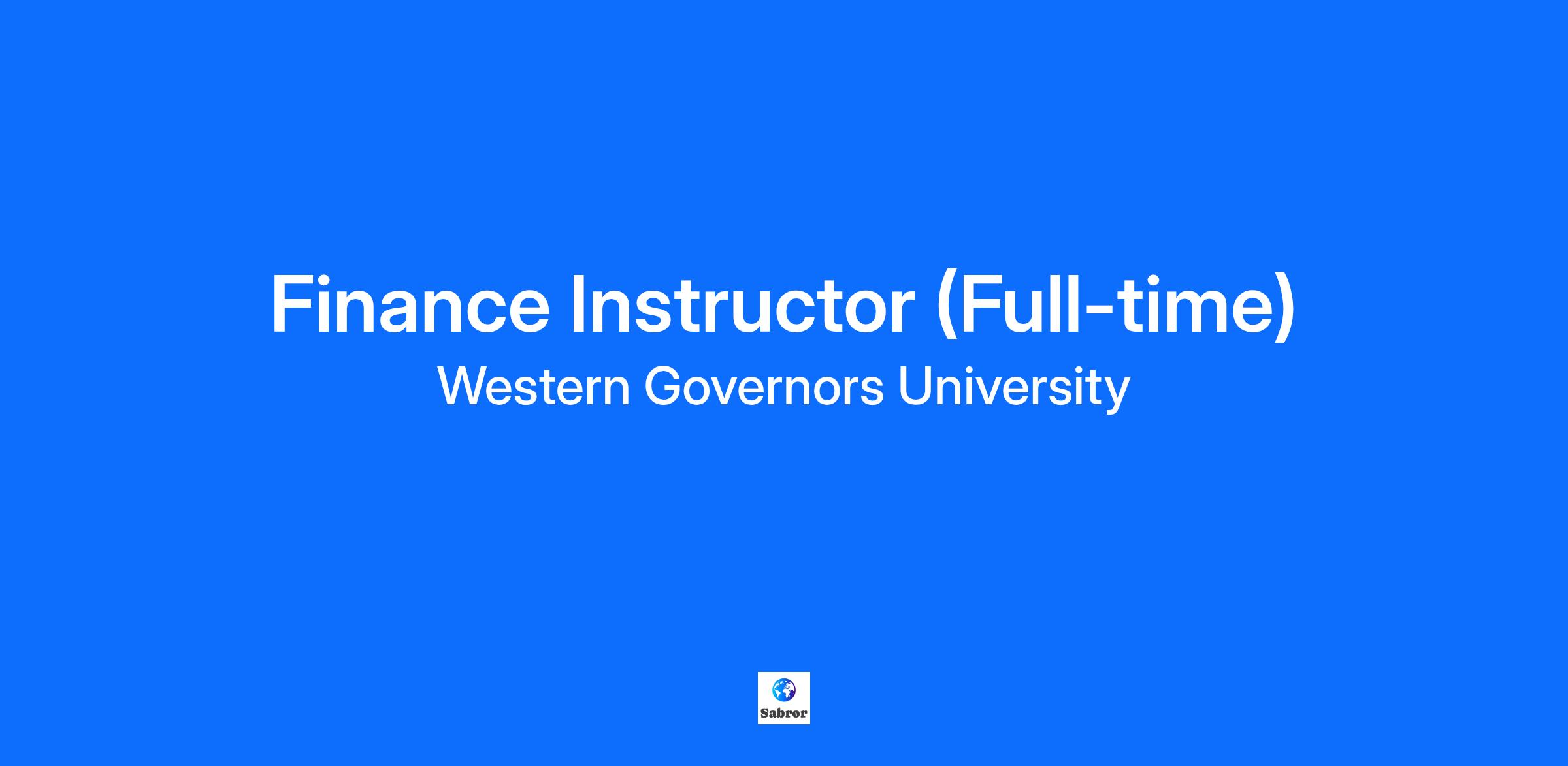 Finance Instructor (Full-time)
Western Governors University

Sabror